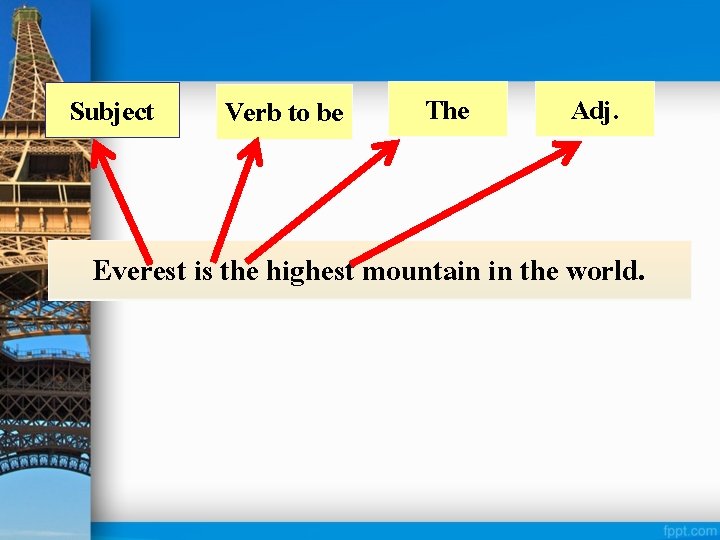 Subject
Verb to be
The
Adj.

Everest is the highest mountain in the world.

fppt.com